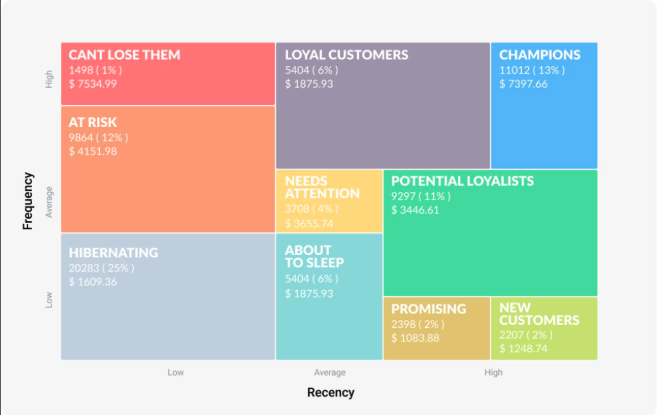 Frequency

High

Average

Low

CANT LOSE THEM
1498 ( 1% )
$ 7534.99

LOYAL CUSTOMERS
5404 ( 6% )
$ 1875.93

CHAMPIONS
11012 ( 13% )
$ 7397.66

AT RISK
9864 ( 12% )
$ 4151.98

NEEDS ATTENTION
3708 ( 4% )
$ 3655.74

POTENTIAL LOYALISTS
9297 ( 11% )
$ 3446.61

HIBERNATING
20283 ( 25% )
$ 1609.36

ABOUT TO SLEEP
5404 ( 6% )
$ 1875.93

PROMISING
2398 ( 2% )
$ 1083.88

NEW CUSTOMERS
2207 ( 2% )
$ 1248.74

Low

Average

High

Recency